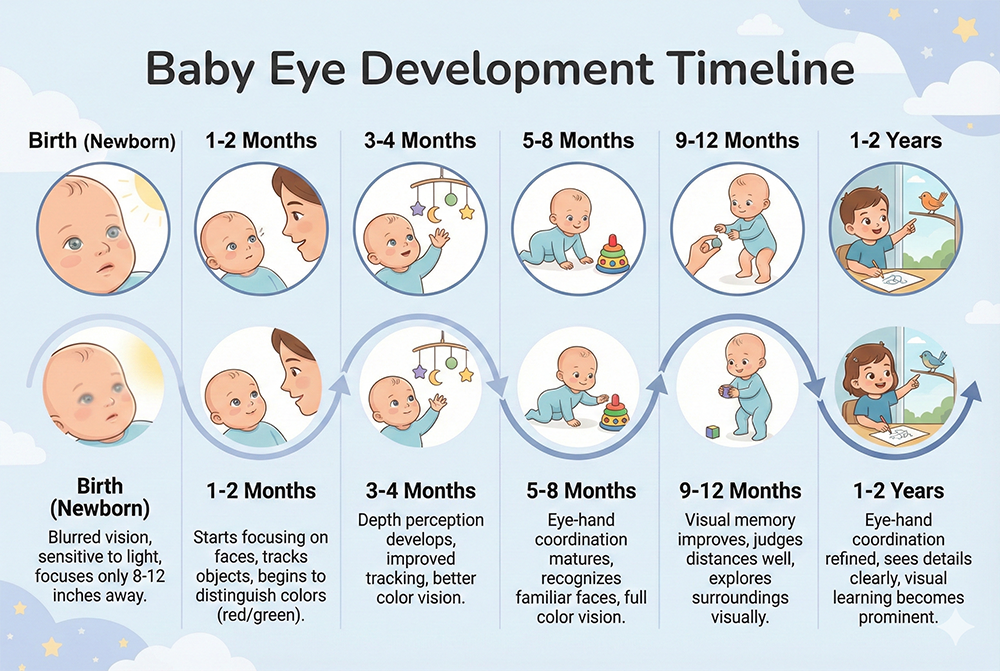 Baby Eye Development Timeline

Birth (Newborn)

1-2 Months

3-4 Months

5-8 Months

9-12 Months

1-2 Years

Birth (Newborn)

Blurred vision, sensitive to light, focuses only 8-12 inches away.

1-2 Months

Starts focusing on faces, tracks objects, begins to distinguish colors (red/green).

3-4 Months

Depth perception develops, improved tracking, better color vision.

5-8 Months

Eye-hand coordination matures, recognizes familiar faces, full color vision.

9-12 Months

Visual memory improves, judges distances well, explores surroundings visually.

1-2 Years

Eye-hand coordination refined, sees details clearly, visual learning becomes prominent.